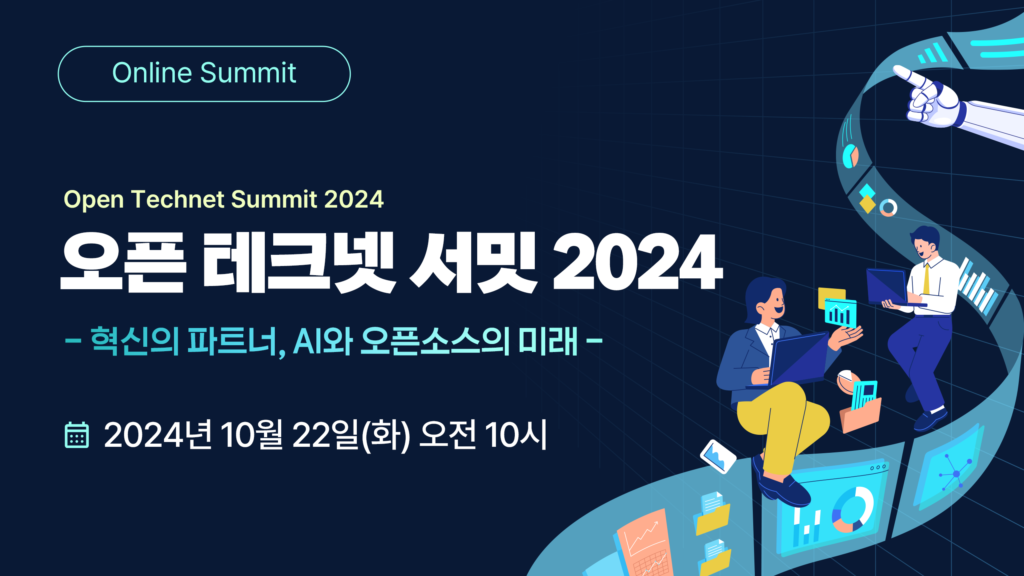 Online Summit

Open Technet Summit 2024

오픈 테크넷 서밋 2024

- 혁신의 파트너, AI와 오픈소스의 미래 -

2024년 10월 22일(화) 오전 10시